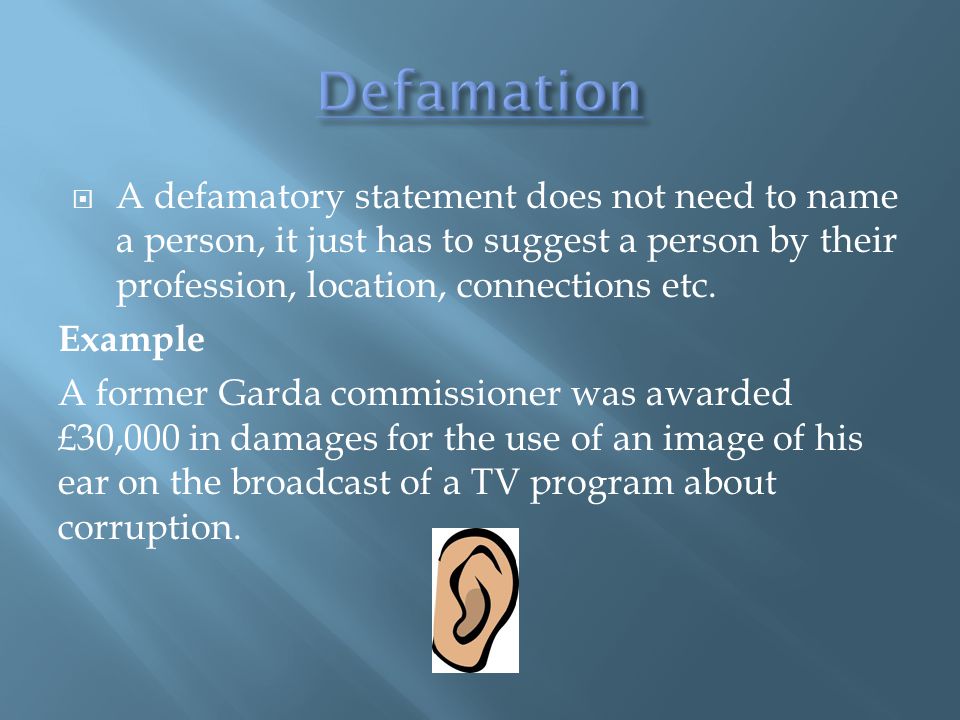 Defamation

A defamatory statement does not need to name a person, it just has to suggest a person by their profession, location, connections etc.

Example

A former Garda commissioner was awarded £30,000 in damages for the use of an image of his ear on the broadcast of a TV program about corruption.